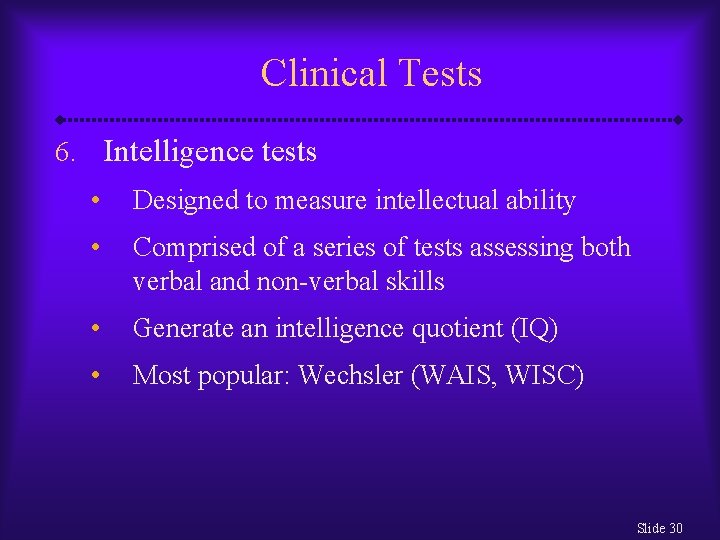 Clinical Tests

6. Intelligence tests

• Designed to measure intellectual ability
• Comprised of a series of tests assessing both verbal and non-verbal skills
• Generate an intelligence quotient (IQ)
• Most popular: Wechsler (WAIS, WISC)

Slide 30